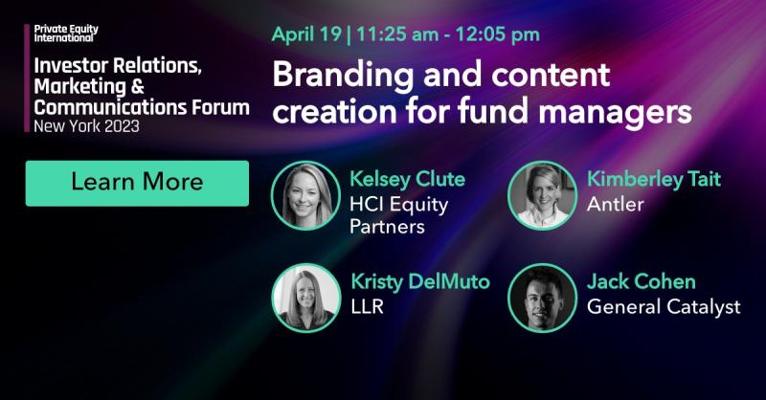 Private Equity International

Investor Relations, Marketing & Communications Forum
New York 2023

Learn More

April 19 | 11:25 am - 12:05 pm

Branding and content creation for fund managers

Kelsey Clute
HCI Equity Partners

Kimberley Tait
Antler

Kristy DelMuto
LLR

Jack Cohen
General Catalyst